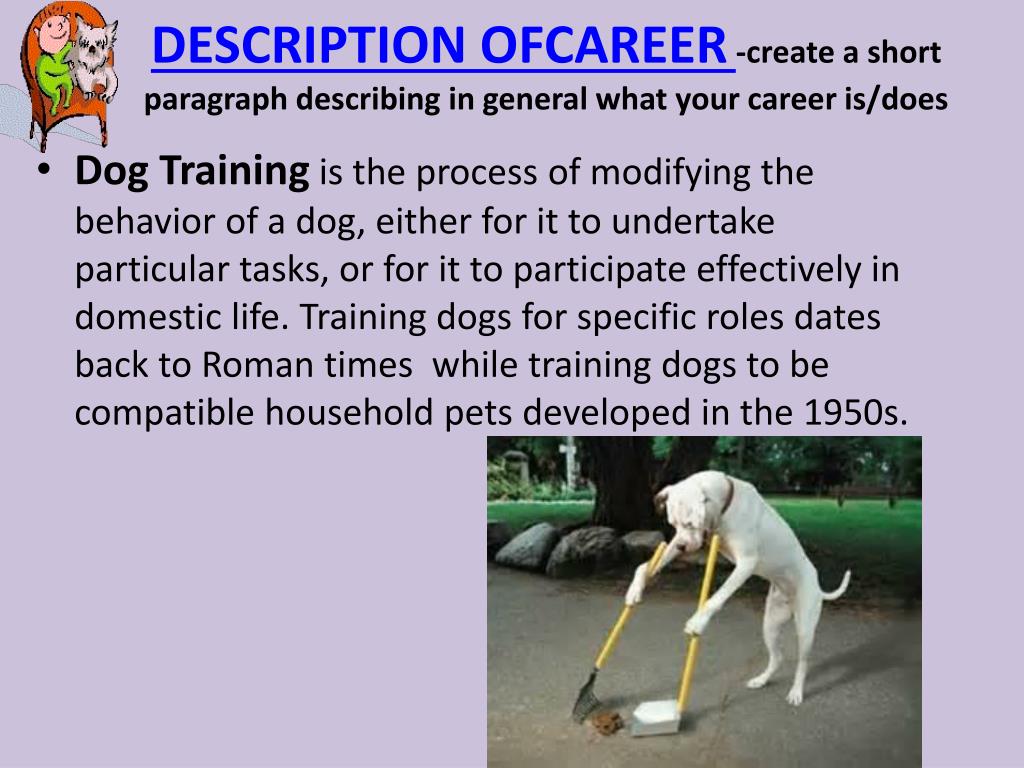 DESCRIPTION OFCAREER -create a short paragraph describing in general what your career is/does

• Dog Training is the process of modifying the behavior of a dog, either for it to undertake particular tasks, or for it to participate effectively in domestic life. Training dogs for specific roles dates back to Roman times  while training dogs to be compatible household pets developed in the 1950s.